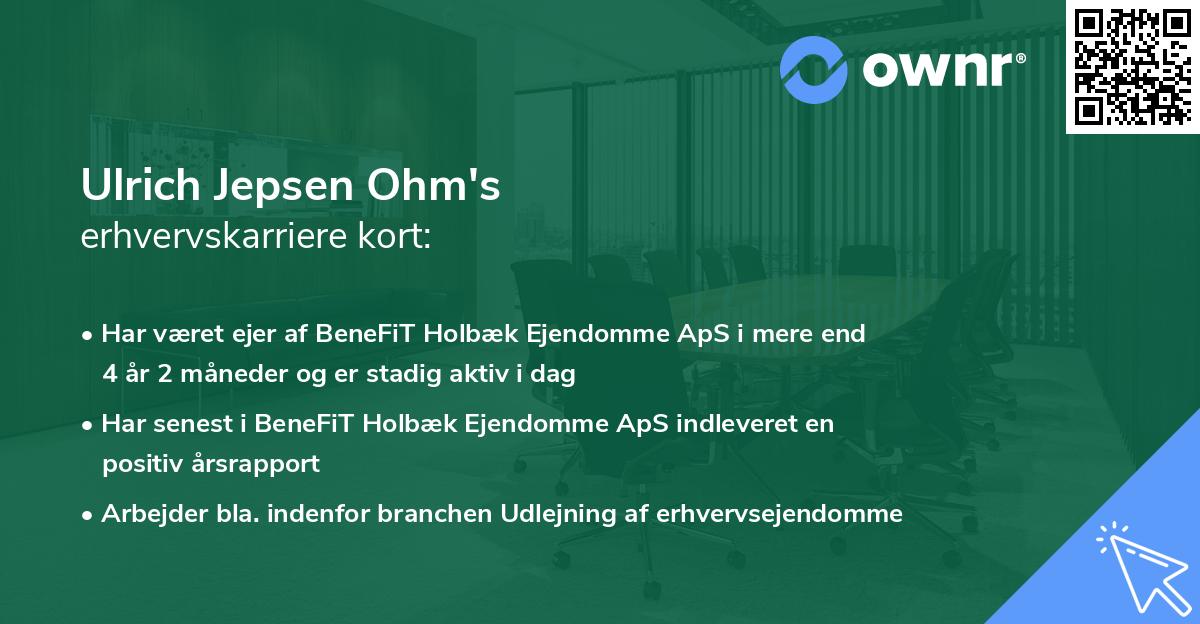 ownr®

Ulrich Jepsen Ohm's
erhvervskarriere kort:

• Har været ejer af BeneFiT Holbæk Ejendomme ApS i mere end 4 år 2 måneder og er stadig aktiv i dag

• Har senest i BeneFiT Holbæk Ejendomme ApS indleveret en positiv årsrapport

• Arbejder bla. indenfor branchen Udlejning af erhvervsejendomme